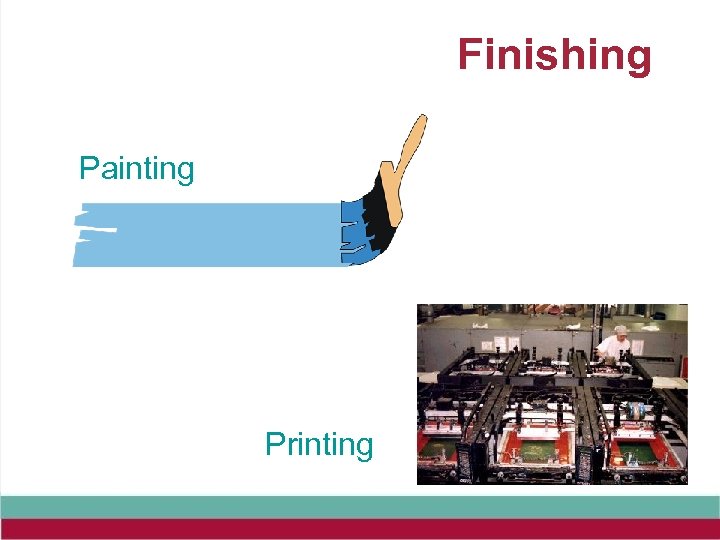 Finishing

Painting

Printing